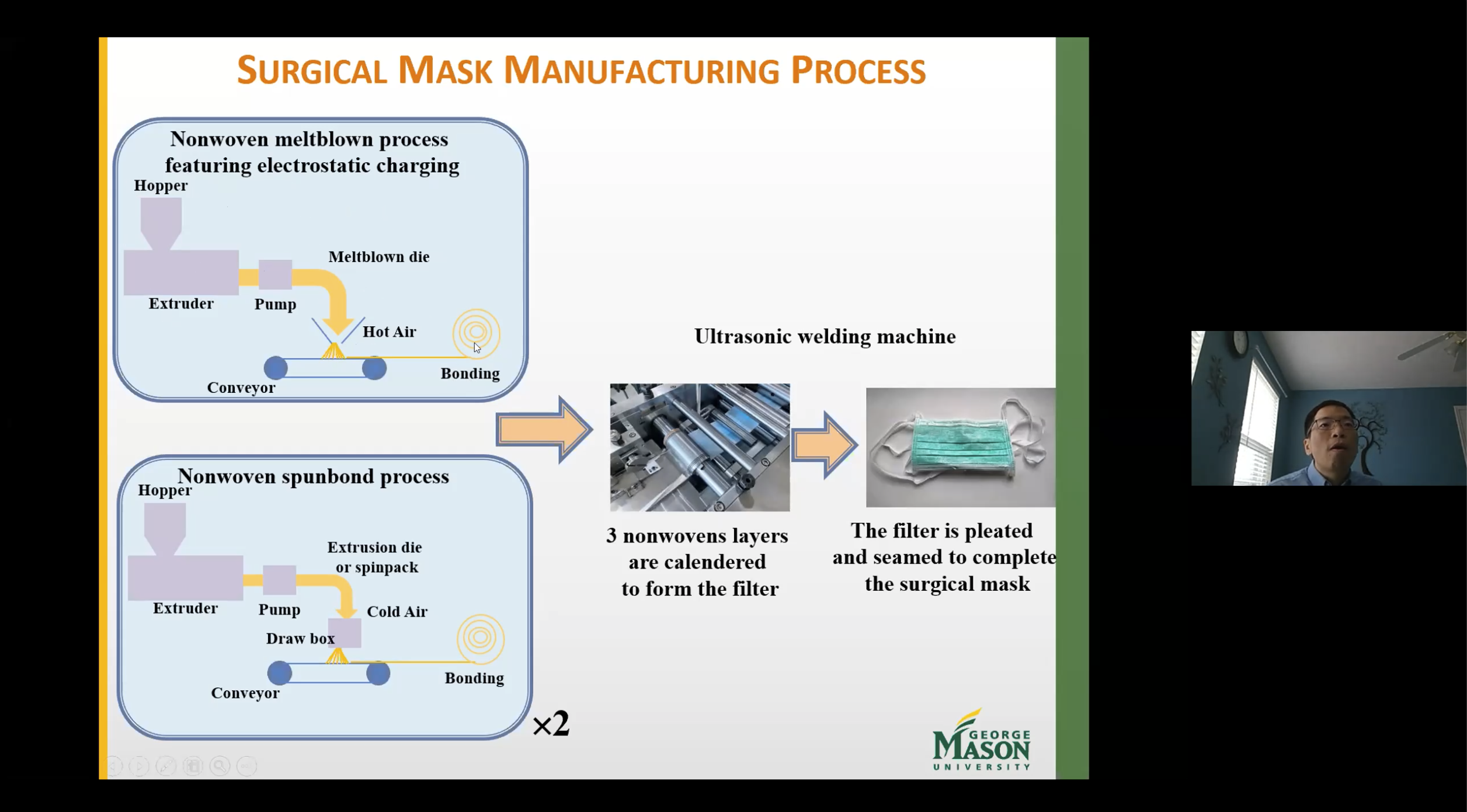 SURGICAL MASK MANUFACTURING PROCESS

Nonwoven meltblown process featuring electrostatic charging

Hopper

Meltblown die

Extruder

Pump

Hot Air

Conveyor

Bonding

Nonwoven spunbond process

Hopper

Extrusion die or spinpack

Extruder

Pump

Cold Air

Draw box

Conveyor

Bonding

×2

Ultrasonic welding machine

3 nonwovens layers are calendered to form the filter

The filter is pleated and seamed to complete the surgical mask

GEORGE MASON UNIVERSITY